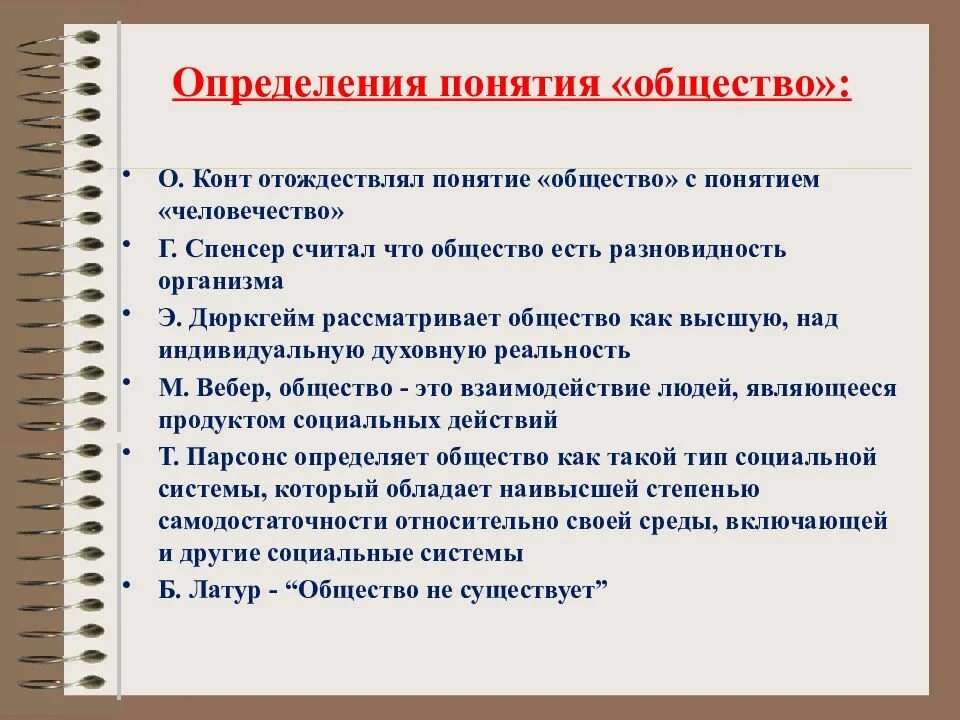 Определения понятия «общество»:

• О. Конт отождествлял понятие «общество» с понятием «человечество»
• Г. Спенсер считал что общество есть разновидность организма
• Э. Дюркгейм рассматривает общество как высшую, над индивидуальную духовную реальность
• М. Вебер, общество - это взаимодействие людей, являющееся продуктом социальных действий
• Т. Парсонс определяет общество как такой тип социальной системы, который обладает наивысшей степенью самодостаточности относительно своей среды, включающей и другие социальные системы
• Б. Латур - “Общество не существует”